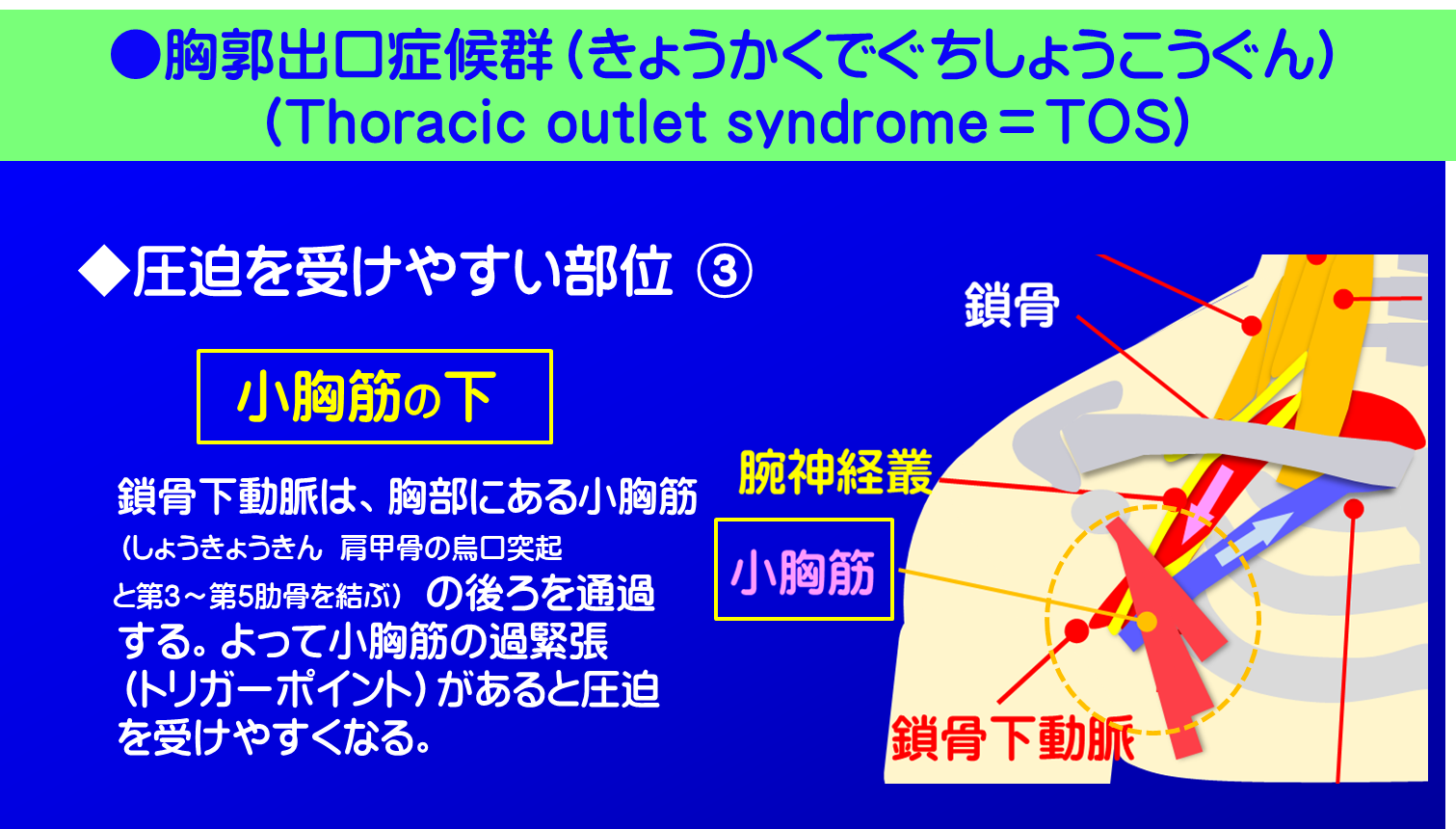 ●胸郭出口症候群（きょうかくでぐちしょうこうぐん）
（Thoracic outlet syndrome＝TOS）

◆圧迫を受けやすい部位 ③

小胸筋の下

鎖骨下動脈は、胸部にある小胸筋（しょうきょうきん 肩甲骨の烏口突起と第3～第5肋骨を結ぶ）の後ろを通過する。よって小胸筋の過緊張（トリガーポイント）があると圧迫を受けやすくなる。

鎖骨

腕神経叢

小胸筋

鎖骨下動脈